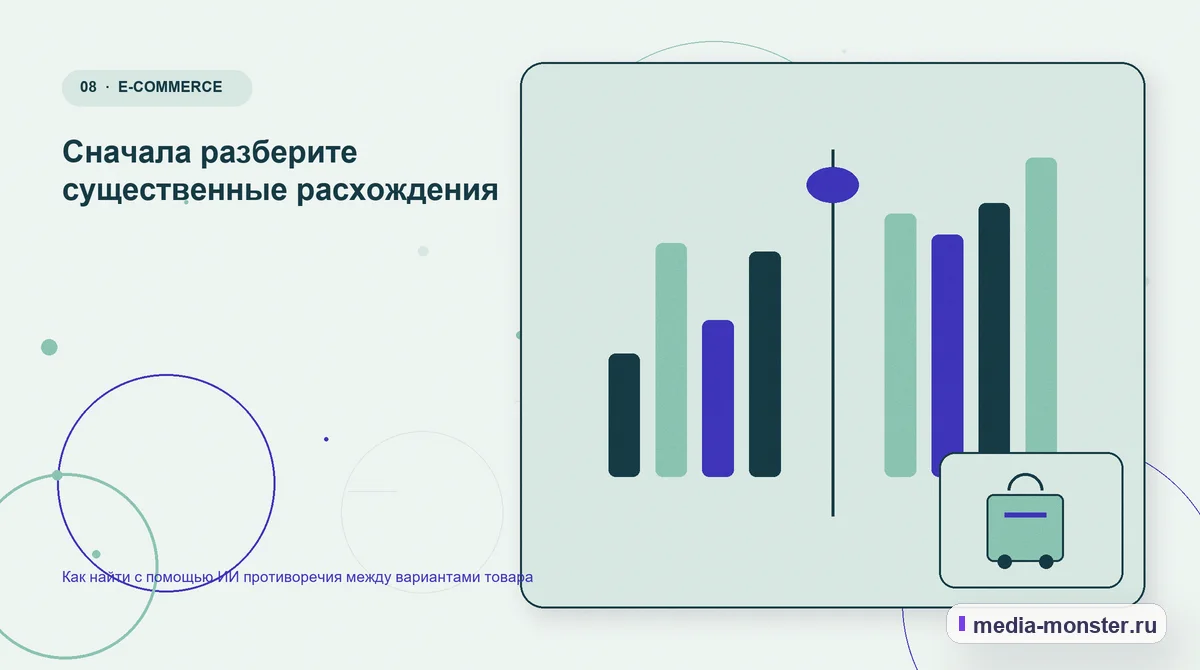 08 · E-COMMERCE

Сначала разберите существенные расхождения

Как найти с помощью ИИ противоречия между вариантами товара

media-monster.ru